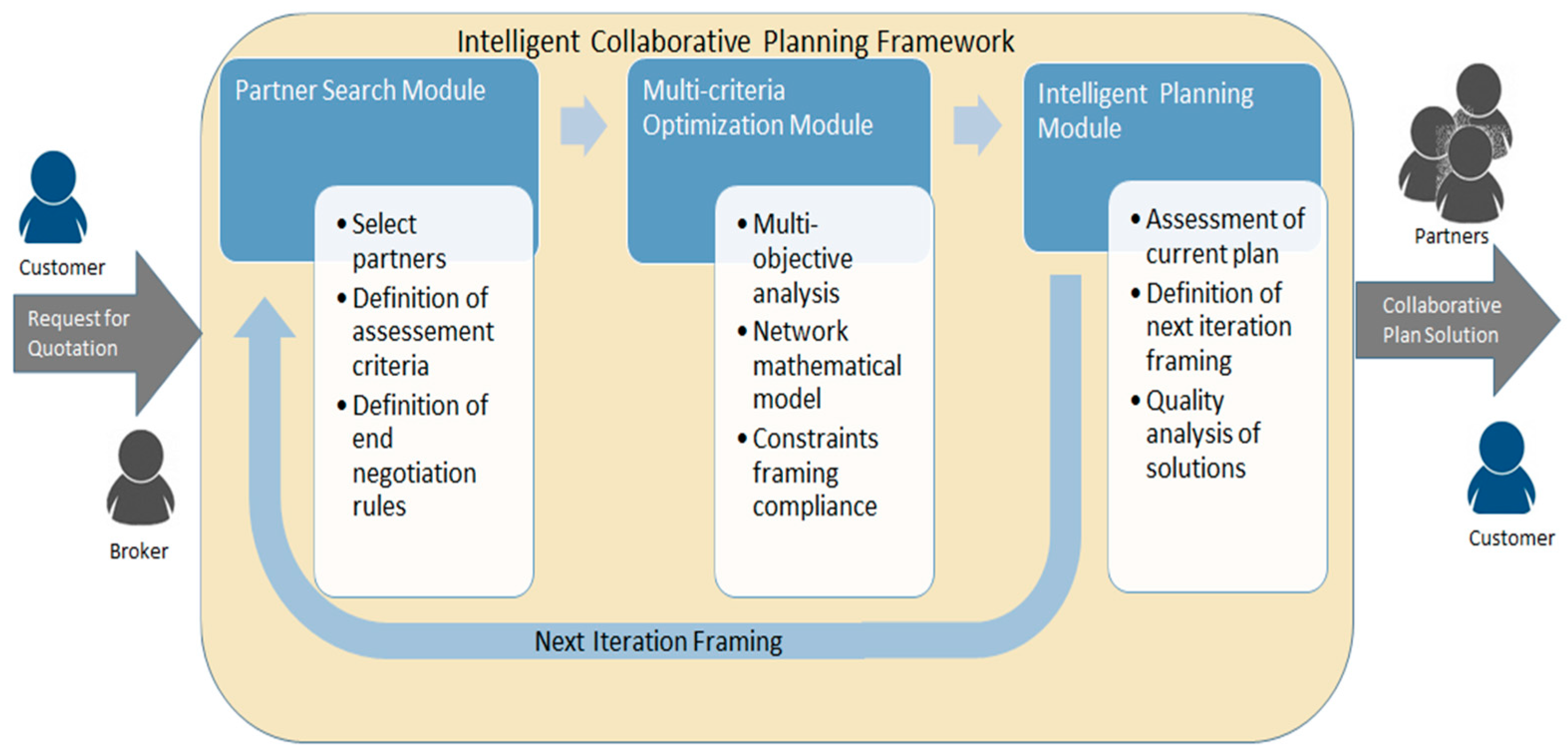 Intelligent Collaborative Planning Framework

Customer

Request for Quotation

Broker

Partner Search Module

• Select partners
• Definition of assessement criteria
• Definition of end negotiation rules

Multi-criteria Optimization Module

• Multi-objective analysis
• Network mathematical model
• Constraints framing compliance

Intelligent Planning Module

• Assessment of current plan
• Definition of next iteration framing
• Quality analysis of solutions

Next Iteration Framing

Partners

Collaborative Plan Solution

Customer